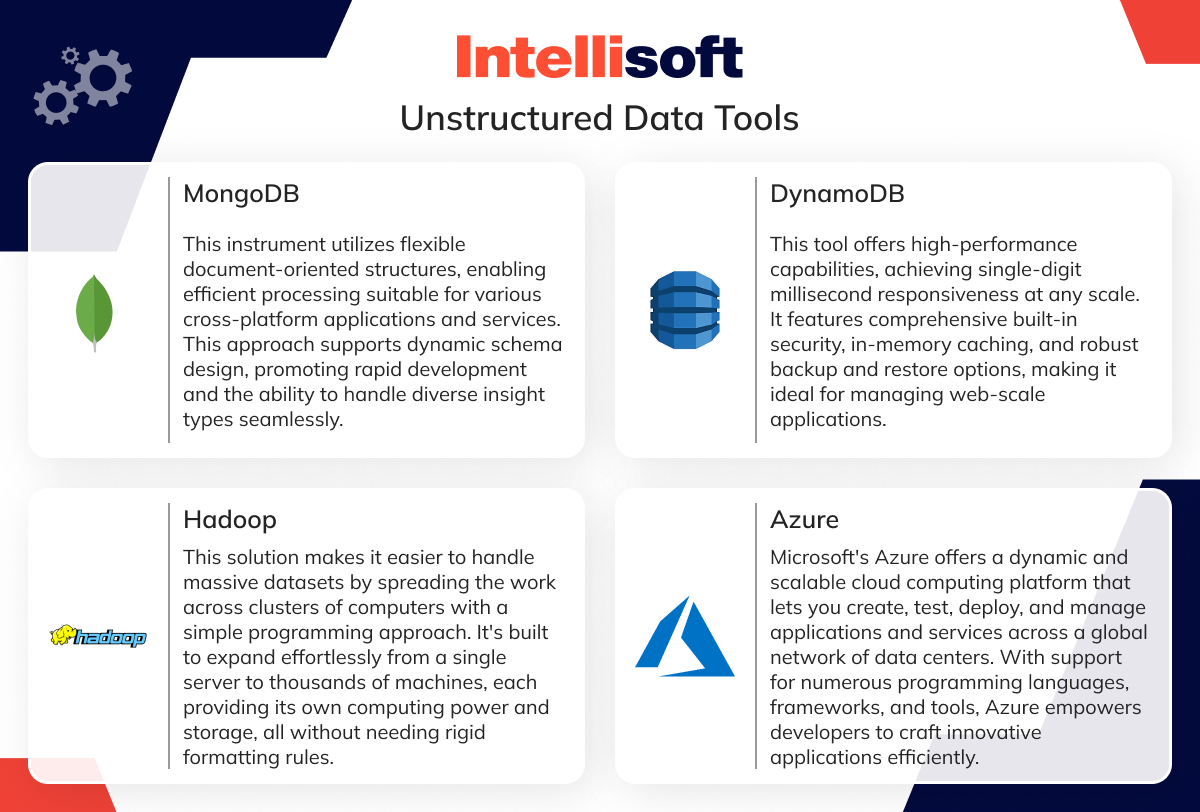 Intellisoft

Unstructured Data Tools

MongoDB

This instrument utilizes flexible document-oriented structures, enabling efficient processing suitable for various cross-platform applications and services. This approach supports dynamic schema design, promoting rapid development and the ability to handle diverse insight types seamlessly.

DynamoDB

This tool offers high-performance capabilities, achieving single-digit millisecond responsiveness at any scale. It features comprehensive built-in security, in-memory caching, and robust backup and restore options, making it ideal for managing web-scale applications.

hadoop

Hadoop

This solution makes it easier to handle massive datasets by spreading the work across clusters of computers with a simple programming approach. It's built to expand effortlessly from a single server to thousands of machines, each providing its own computing power and storage, all without needing rigid formatting rules.

Azure

Microsoft's Azure offers a dynamic and scalable cloud computing platform that lets you create, test, deploy, and manage applications and services across a global network of data centers. With support for numerous programming languages, frameworks, and tools, Azure empowers developers to craft innovative applications efficiently.